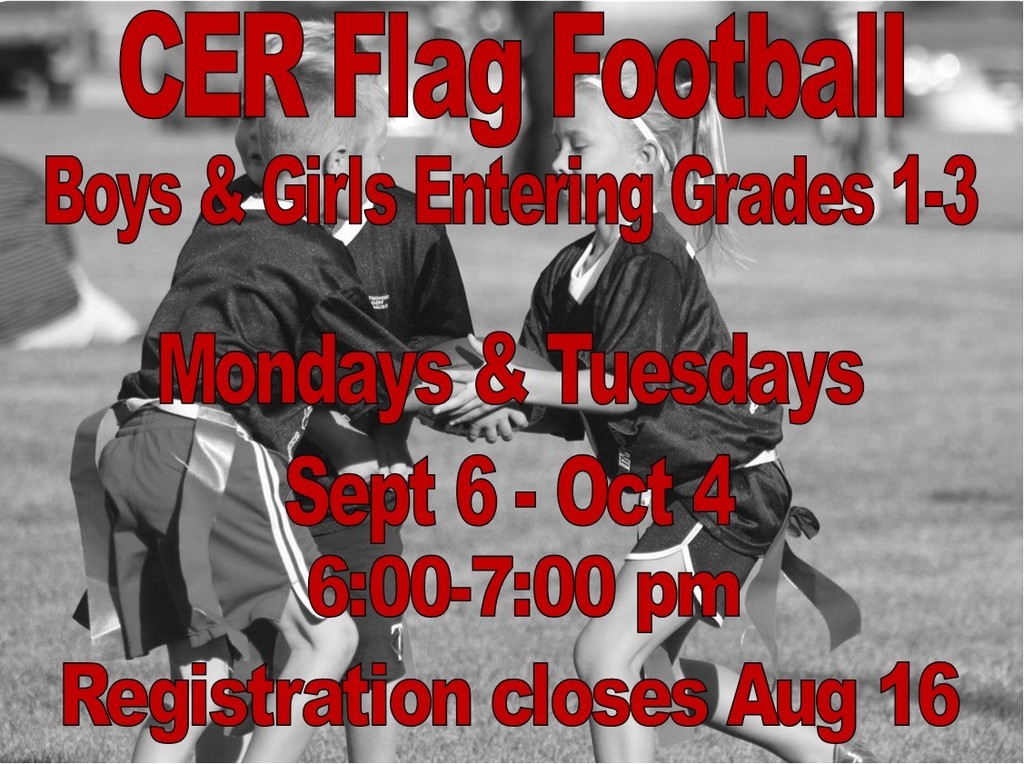 CER Flag Football
Boys & Girls Entering Grades 1-3

Mondays & Tuesdays
Sept 6 - Oct 4
6:00-7:00 pm
Registration closes Aug 16